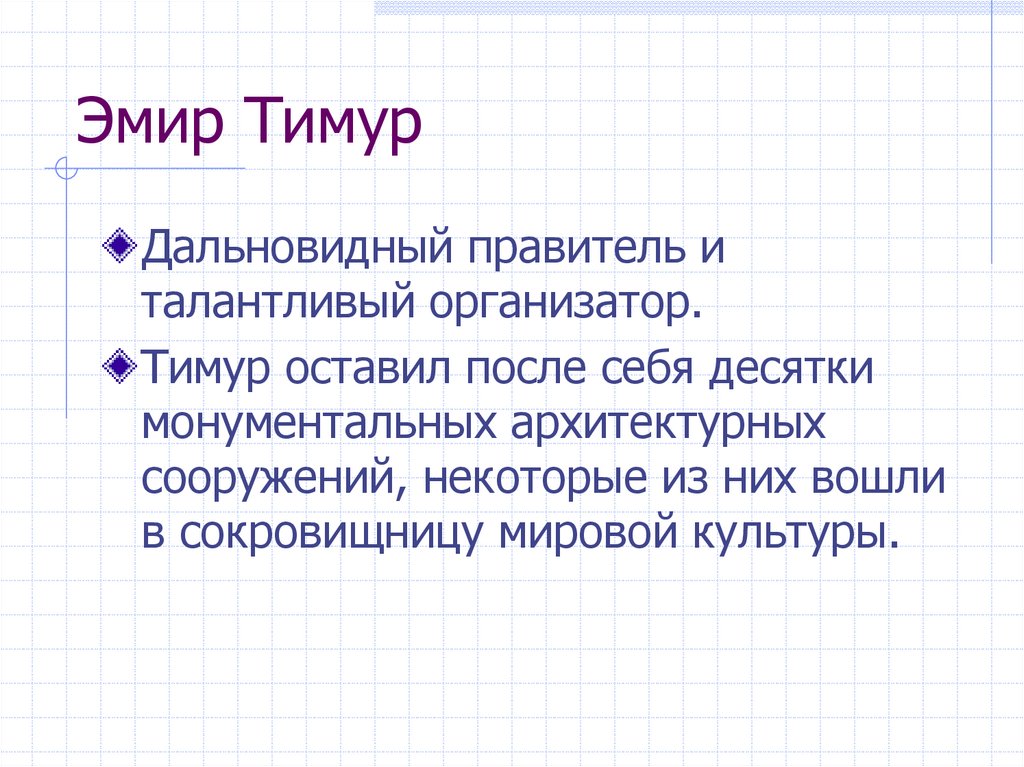 Эмир Тимур

Дальновидный правитель и талантливый организатор.

Тимур оставил после себя десятки монументальных архитектурных сооружений, некоторые из них вошли в сокровищницу мировой культуры.